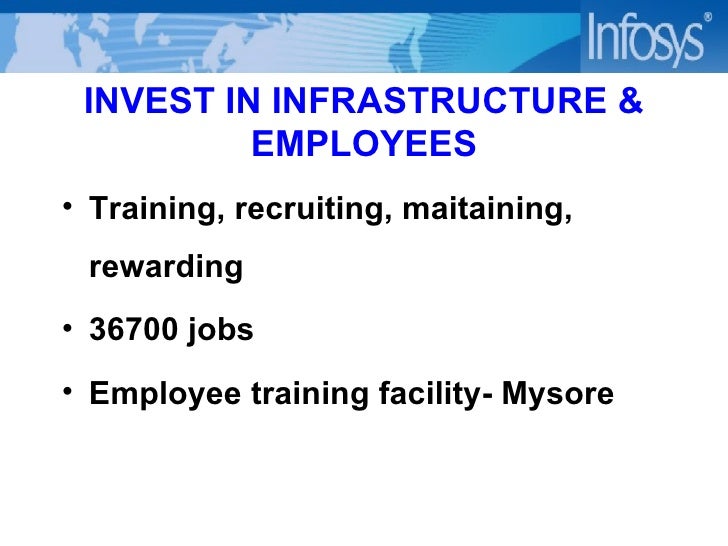 Infosys®

INVEST IN INFRASTRUCTURE & EMPLOYEES

• Training, recruiting, maitaining, rewarding

• 36700 jobs

• Employee training facility- Mysore